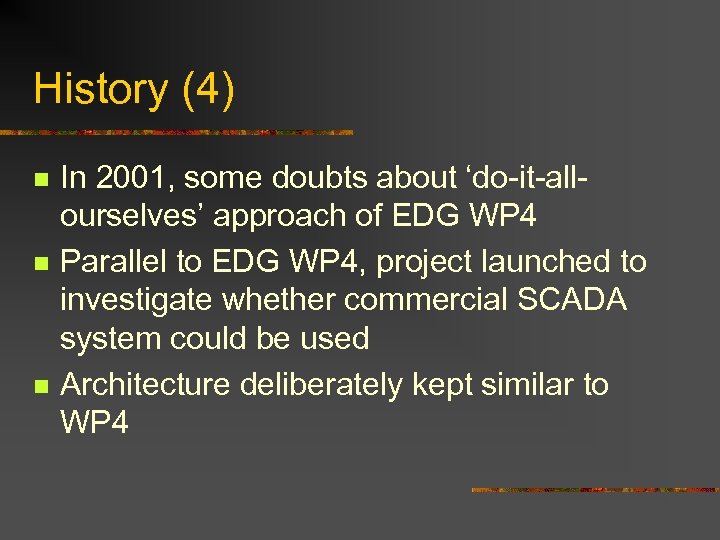 History (4)

- In 2001, some doubts about ‘do-it-all-ourselves’ approach of EDG WP4
- Parallel to EDG WP4, project launched to investigate whether commercial SCADA system could be used
- Architecture deliberately kept similar to WP4